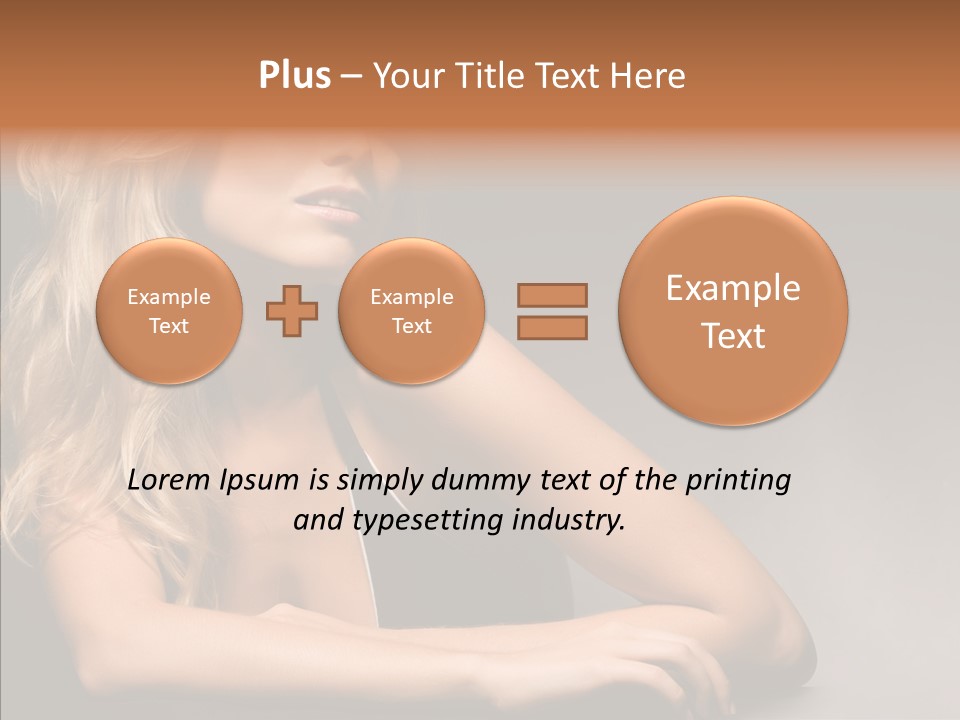 Plus – Your Title Text Here

Example Text

Example Text

Example Text

Lorem Ipsum is simply dummy text of the printing and typesetting industry.